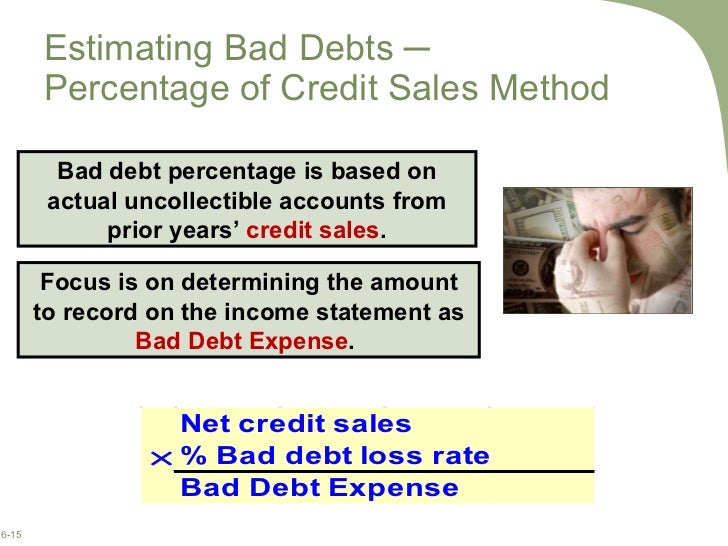 Estimating Bad Debts –
Percentage of Credit Sales Method

Bad debt percentage is based on actual uncollectible accounts from prior years' credit sales.

Focus is on determining the amount to record on the income statement as Bad Debt Expense.

Net credit sales
× % Bad debt loss rate
Bad Debt Expense

6-15